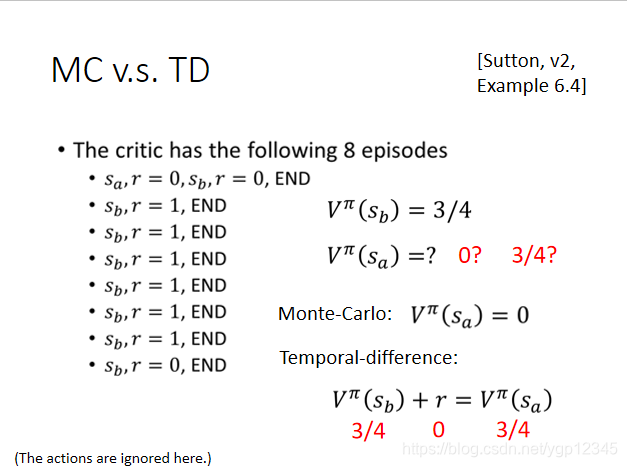 MC v.s. TD

[Sutton, v2, Example 6.4]

• The critic has the following 8 episodes
  • $s_a, r = 0, s_b, r = 0$, END
  • $s_b, r = 1$, END
  • $s_b, r = 1$, END
  • $s_b, r = 1$, END
  • $s_b, r = 1$, END
  • $s_b, r = 1$, END
  • $s_b, r = 1$, END
  • $s_b, r = 0$, END

$V^\pi(s_b) = 3/4$

$V^\pi(s_a) = ?$ 0? 3/4?

Monte-Carlo: $V^\pi(s_a) = 0$

Temporal-difference:

$V^\pi(s_b) + r = V^\pi(s_a)$
3/4 0 3/4

(The actions are ignored here.)

https://blog.csdn.net/ygp12345